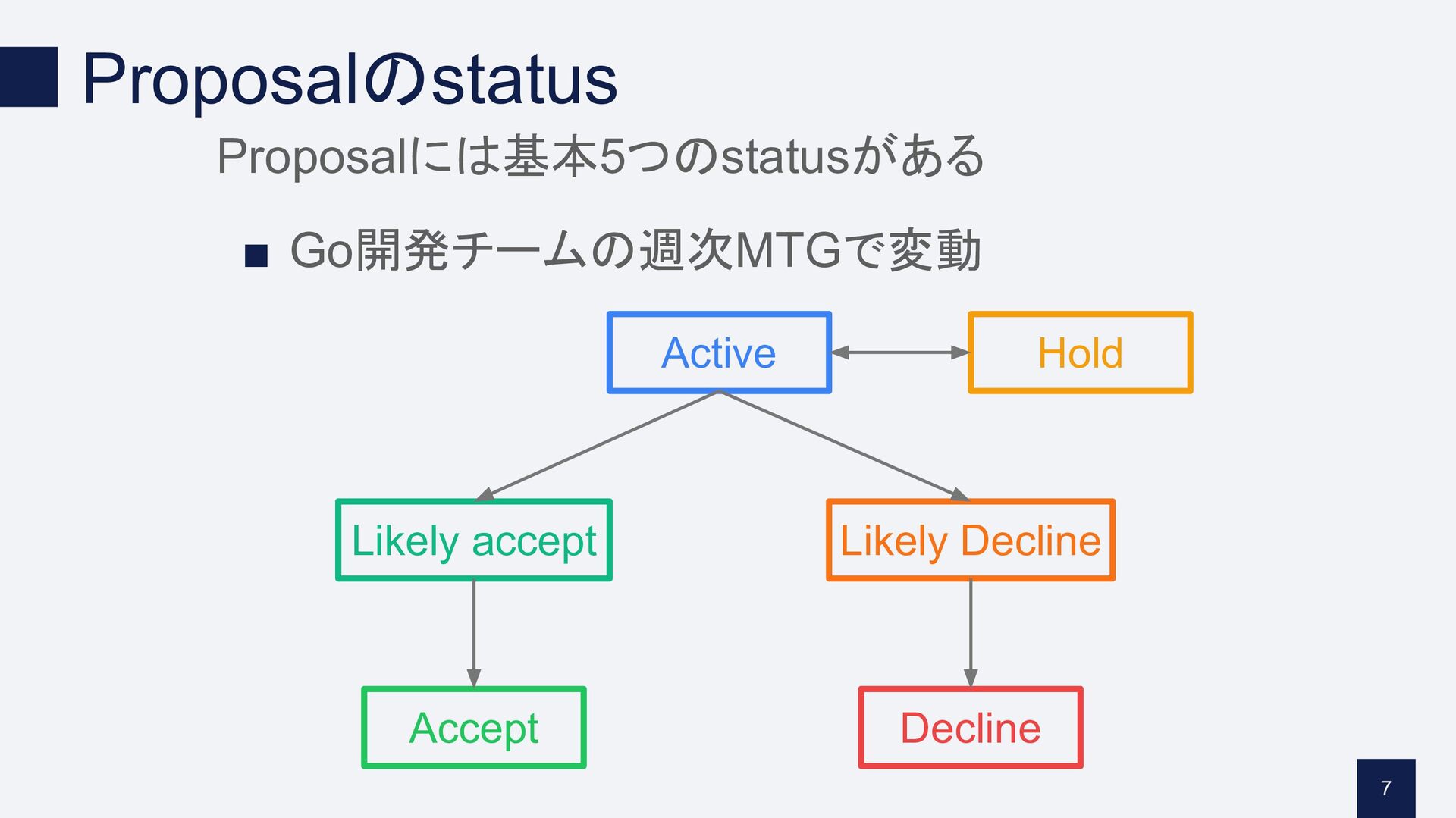 Proposalのstatus

Proposalには基本5つのstatusがある

■ Go開発チームの週次MTGで変動

Active

Hold

Likely accept

Likely Decline

Accept

Decline

7